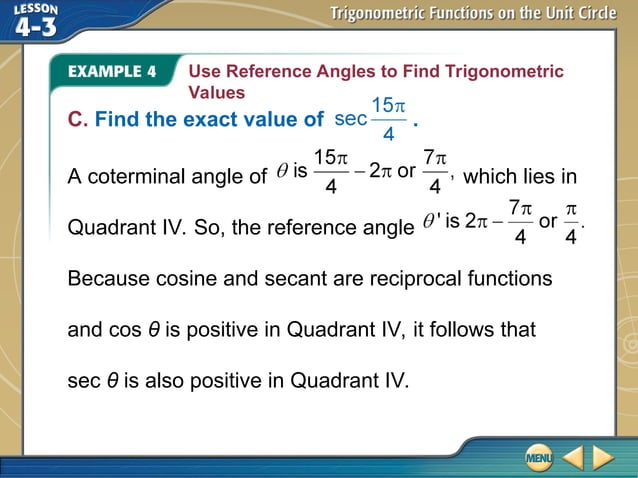 LESSON 4-3

Trigonometric Functions on the Unit Circle

EXAMPLE 4 Use Reference Angles to Find Trigonometric Values

C. Find the exact value of $\sec\frac{15\pi}{4}$.

A coterminal angle of $\theta$ is $\frac{15\pi}{4} - 2\pi$ or $\frac{7\pi}{4}$, which lies in Quadrant IV. So, the reference angle $\theta'$ is $2\pi - \frac{7\pi}{4}$ or $\frac{\pi}{4}$.

Because cosine and secant are reciprocal functions and cos $\theta$ is positive in Quadrant IV, it follows that sec $\theta$ is also positive in Quadrant IV.

MENU